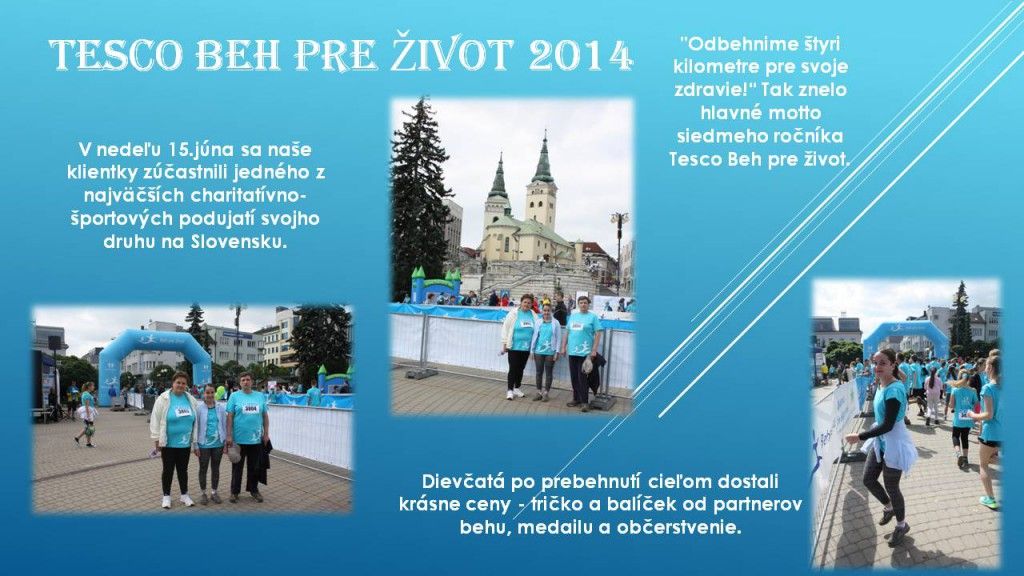 TESCO BEH PRE ŽIVOT 2014

V nedeľu 15.júna sa naše klientky zúčastnili jedného z najväčších charitatívno-športových podujatí svojho druhu na Slovensku.

"Odbehnime štyri kilometre pre svoje zdravie!" Tak znelo hlavné motto siedmeho ročníka Tesco Beh pre život.

Dievčatá po prebehnutí cieľom dostali krásne ceny - tričko a balíček od partnerov behu, medailu a občerstvenie.